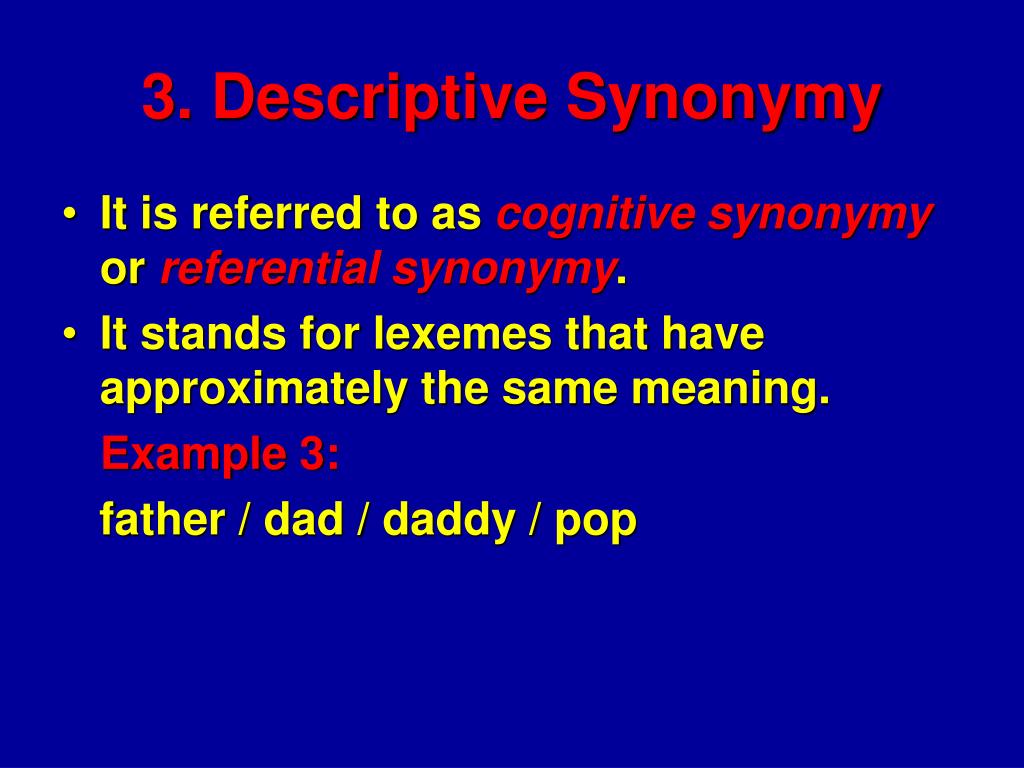 3. Descriptive Synonymy

• It is referred to as cognitive synonymy or referential synonymy.

• It stands for lexemes that have approximately the same meaning.

Example 3:

father / dad / daddy / pop